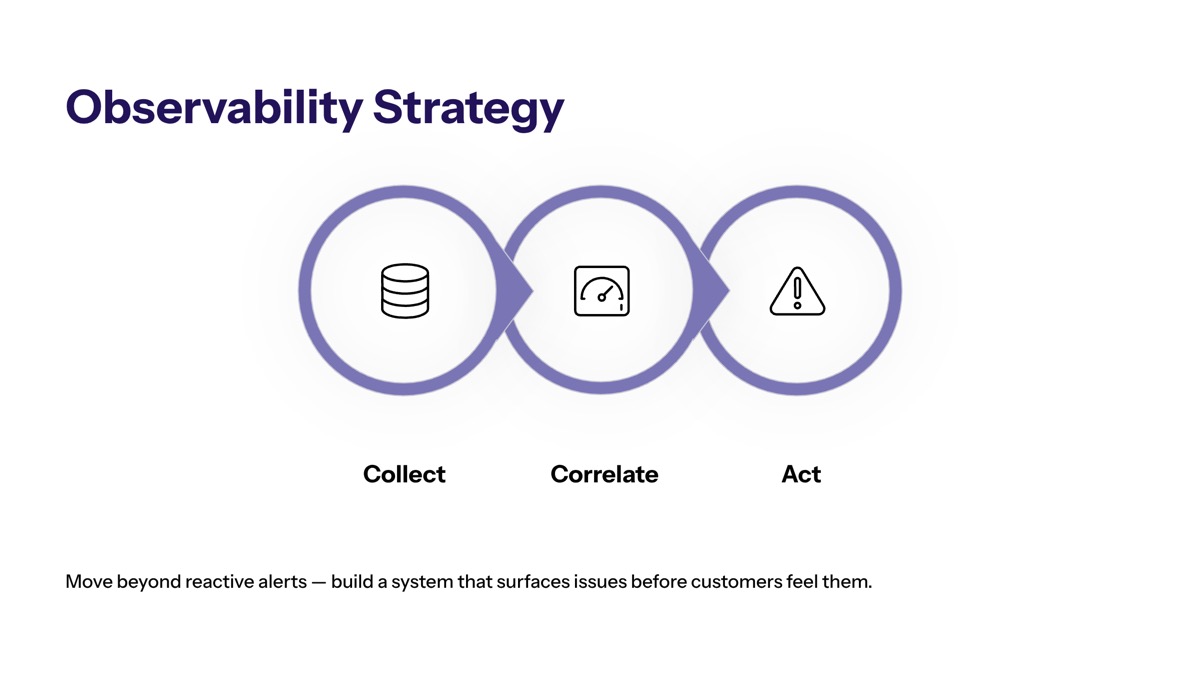 Observability Strategy

Collect

Correlate

Act

Move beyond reactive alerts — build a system that surfaces issues before customers feel them.